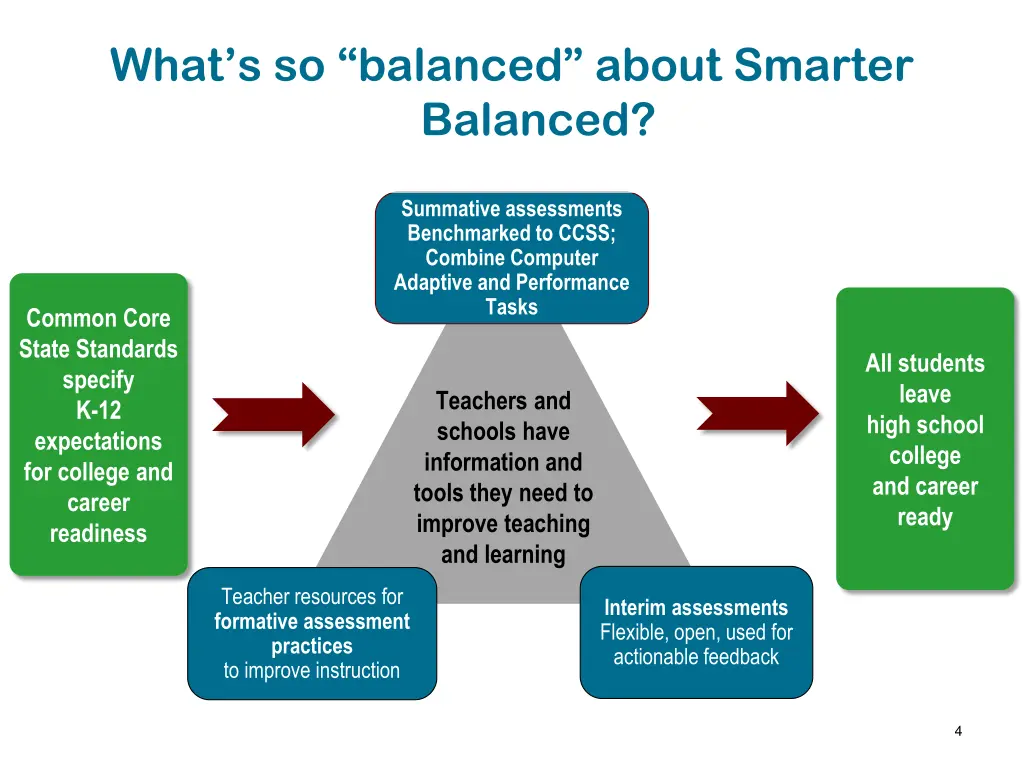 What's so "balanced" about Smarter Balanced?

Common Core State Standards specify K-12 expectations for college and career readiness

Summative assessments Benchmarked to CCSS; Combine Computer Adaptive and Performance Tasks

Teachers and schools have information and tools they need to improve teaching and learning

Teacher resources for formative assessment practices to improve instruction

Interim assessments Flexible, open, used for actionable feedback

All students leave high school college and career ready

4